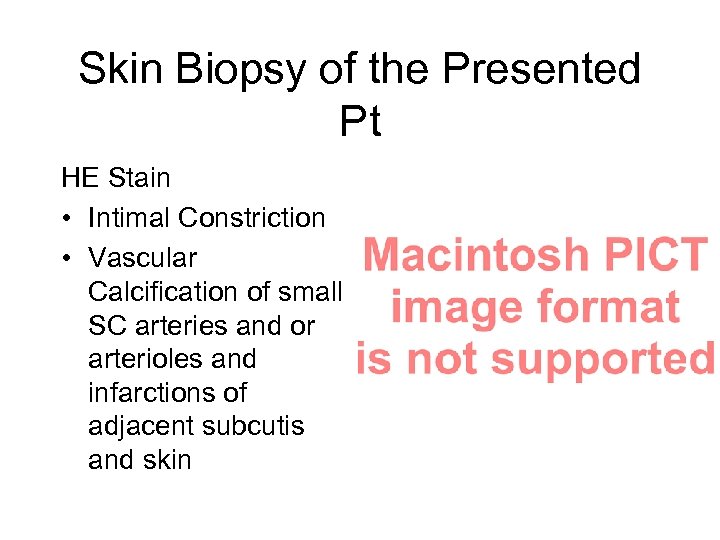 Skin Biopsy of the Presented Pt

HE Stain

• Intimal Constriction
• Vascular Calcification of small SC arteries and or arterioles and infarctions of adjacent subcutis and skin

Macintosh PICT image format is not supported